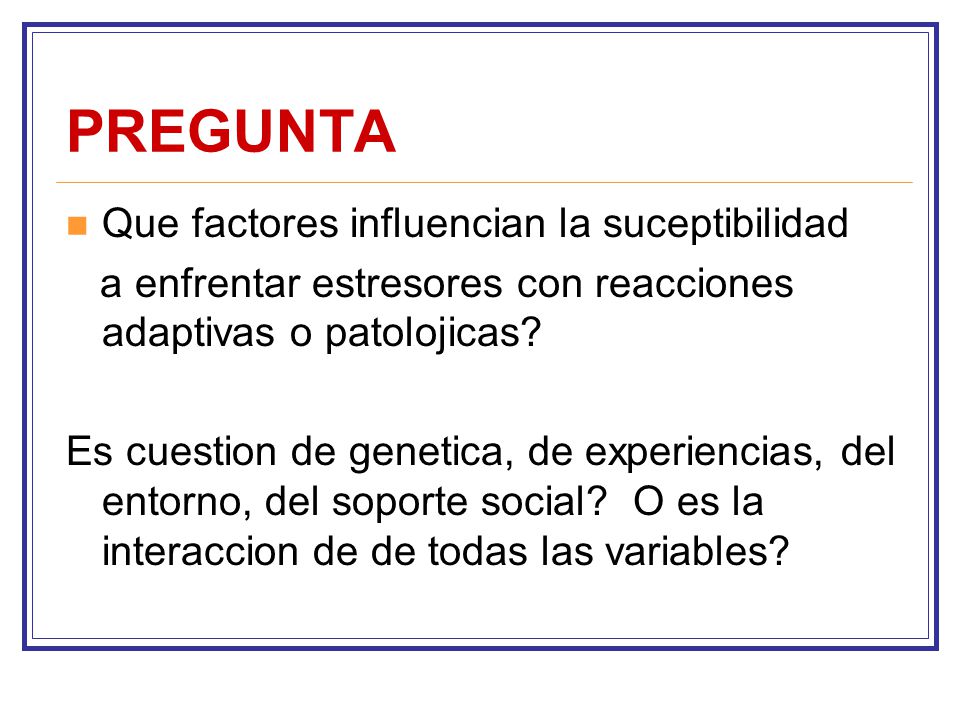 PREGUNTA

Que factores influencian la suceptibilidad a enfrentar estresores con reacciones adaptivas o patolojicas?

Es cuestion de genetica, de experiencias, del entorno, del soporte social? O es la interaccion de de todas las variables?